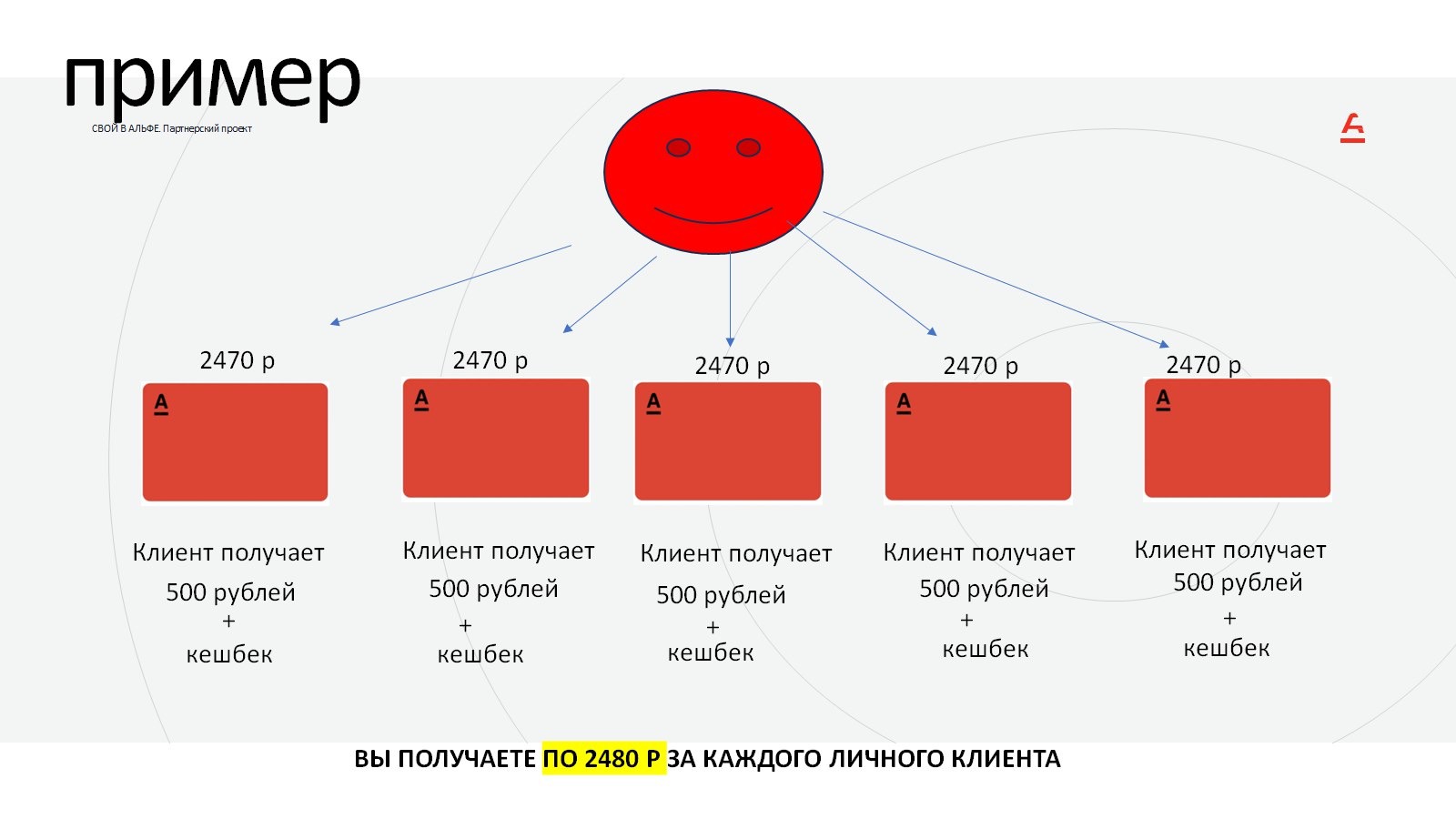 пример

СВОЙ В АЛЬФЕ. Партнерский проект

А

2470 р

А

Клиент получает
500 рублей
+
кешбек

2470 р

А

Клиент получает
500 рублей
+
кешбек

2470 р

А

Клиент получает
500 рублей
+
кешбек

2470 р

А

Клиент получает
500 рублей
+
кешбек

2470 р

А

Клиент получает
500 рублей
+
кешбек

ВЫ ПОЛУЧАЕТЕ ПО 2480 Р ЗА КАЖДОГО ЛИЧНОГО КЛИЕНТА